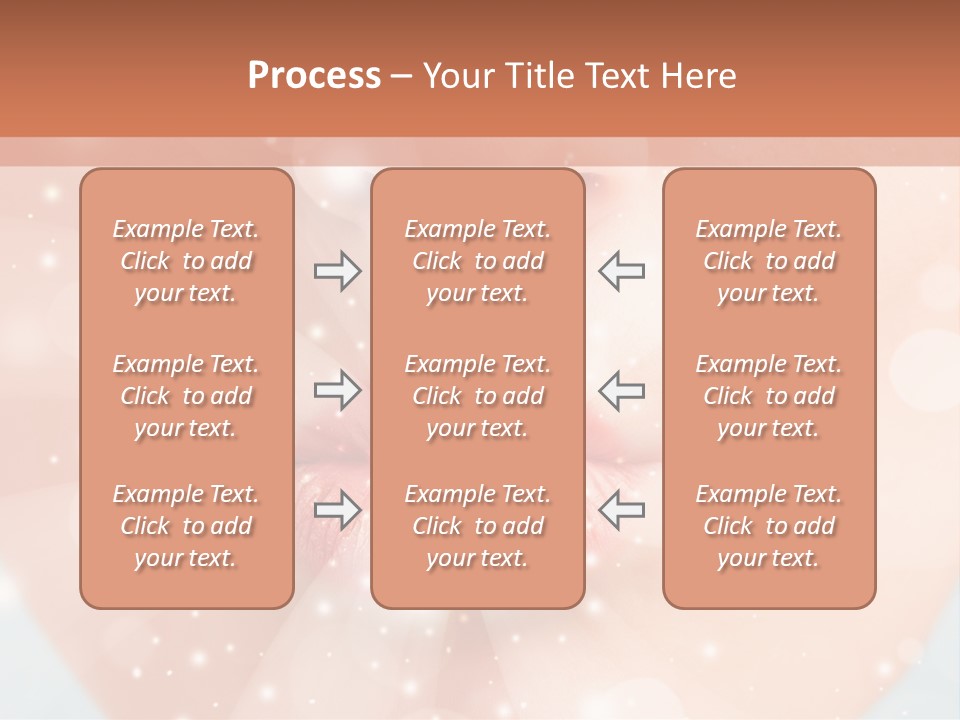 Process – Your Title Text Here

Example Text. Click to add your text.

Example Text. Click to add your text.

Example Text. Click to add your text.

Example Text. Click to add your text.

Example Text. Click to add your text.

Example Text. Click to add your text.

Example Text. Click to add your text.

Example Text. Click to add your text.

Example Text. Click to add your text.